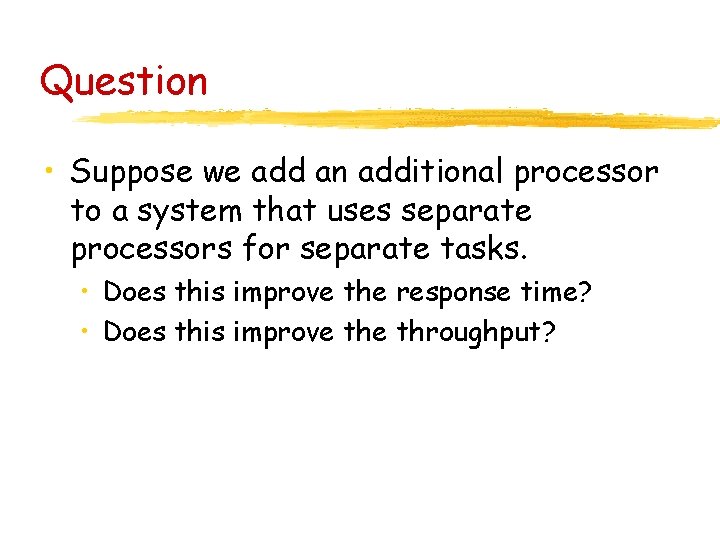 Question

• Suppose we add an additional processor to a system that uses separate processors for separate tasks.

• Does this improve the response time?
• Does this improve the throughput?